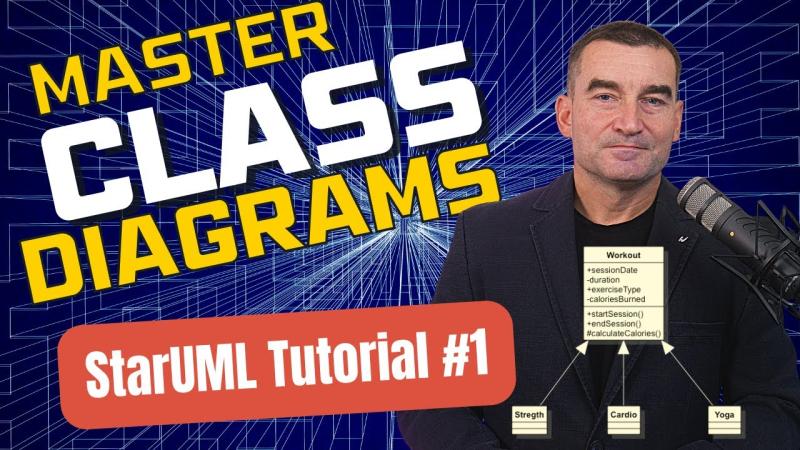 MASTER
CLASS
DIAGRAMS

StarUML Tutorial #1

Workout
+sessionDate
-duration
+exerciseType
-caloriesBurned
+startSession()
+endSession()
#calculateCalories()

Stregth
Cardio
Yoga